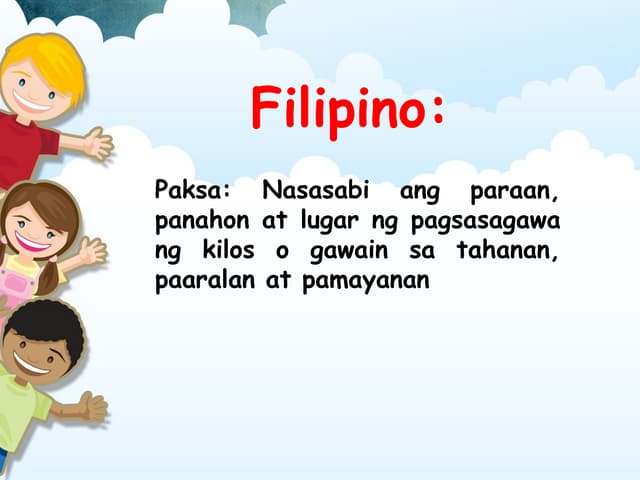 Filipino:

Paksa: Nasasabi ang paraan, panahon at lugar ng pagsasagawa ng kilos o gawain sa tahanan, paaralan at pamayanan